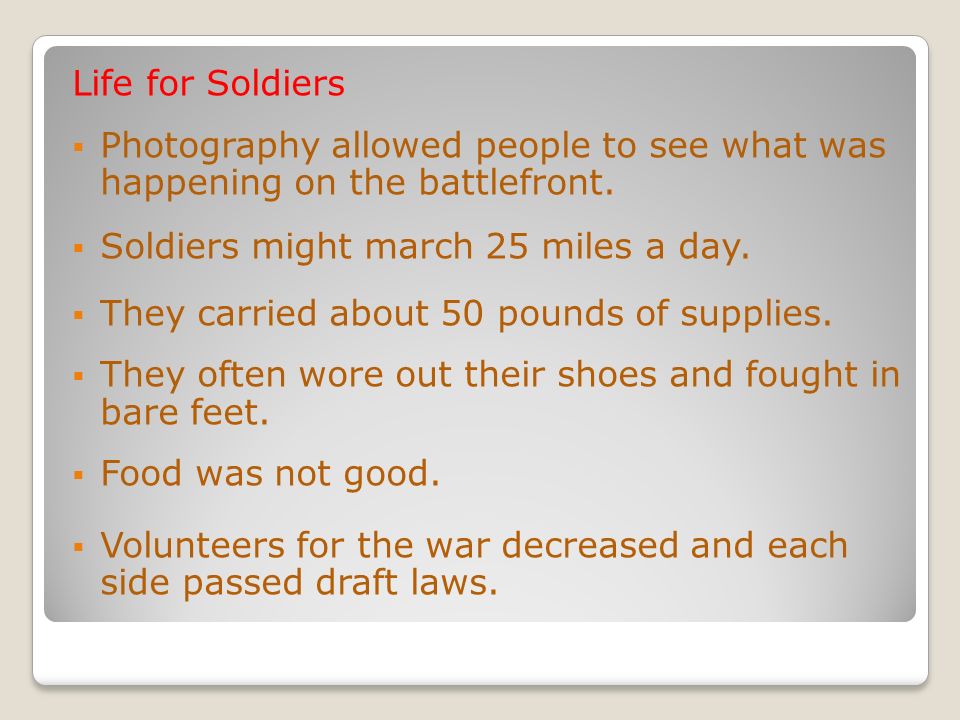 Life for Soldiers

▪ Photography allowed people to see what was happening on the battlefront.

▪ Soldiers might march 25 miles a day.

▪ They carried about 50 pounds of supplies.

▪ They often wore out their shoes and fought in bare feet.

▪ Food was not good.

▪ Volunteers for the war decreased and each side passed draft laws.